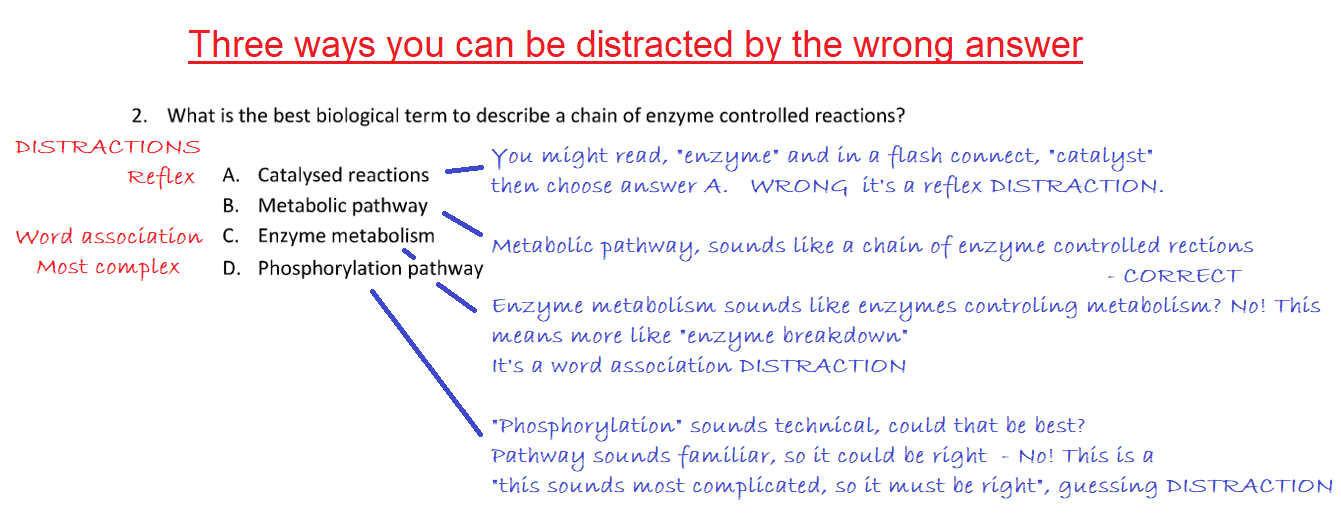 Three ways you can be distracted by the wrong answer

2. What is the best biological term to describe a chain of enzyme controlled reactions?

DISTRACTIONS

Reflex A. Catalysed reactions

B. Metabolic pathway

Word association C. Enzyme metabolism

Most complex D. Phosphorylation pathway

You might read, "enzyme" and in a flash connect, "catalyst" then choose answer A. WRONG it's a reflex DISTRACTION.

Metabolic pathway, sounds like a chain of enzyme controlled rections - CORRECT

Enzyme metabolism sounds like enzymes controling metabolism? No! This means more like "enzyme breakdown"
It's a word association DISTRACTION

"Phosphorylation" sounds technical, could that be best?
Pathway sounds familiar, so it could be right - No! This is a "this sounds most complicated, so it must be right", guessing DISTRACTION